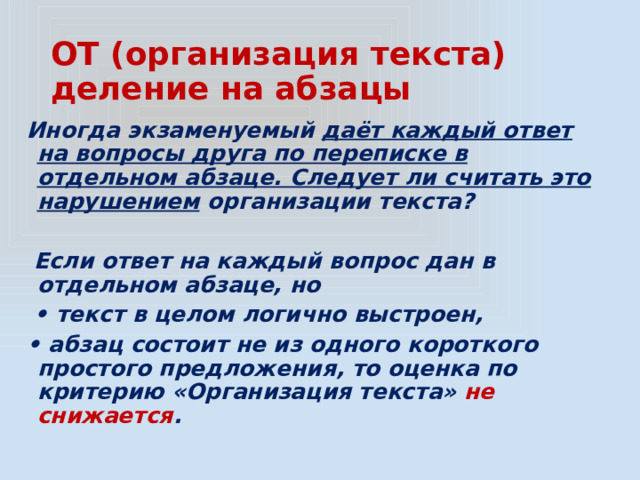 ОТ (организация текста) деление на абзацы

Иногда экзаменуемый даёт каждый ответ на вопросы друга по переписке в отдельном абзаце. Следует ли считать это нарушением организации текста?

Если ответ на каждый вопрос дан в отдельном абзаце, но

• текст в целом логично выстроен,

• абзац состоит не из одного короткого простого предложения, то оценка по критерию «Организация текста» не снижается.